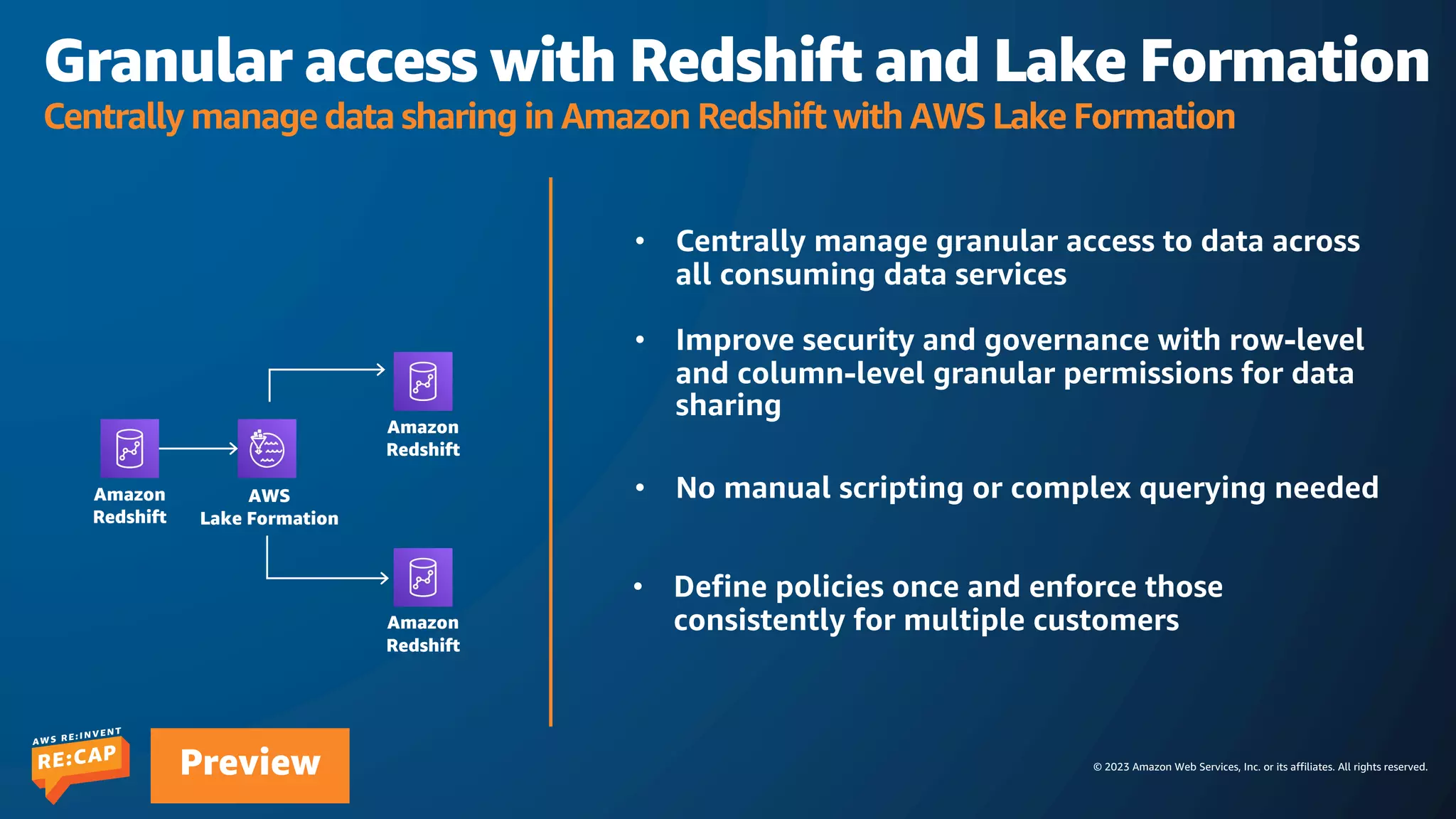 Granular access with Redshift and Lake Formation
Centrally manage data sharing in Amazon Redshift with AWS Lake Formation

Amazon Redshift

AWS Lake Formation

Amazon Redshift

Amazon Redshift

• Centrally manage granular access to data across all consuming data services

• Improve security and governance with row-level and column-level granular permissions for data sharing

• No manual scripting or complex querying needed

• Define policies once and enforce those consistently for multiple customers

AWS RE:INVENT RE:CAP

Preview

© 2023 Amazon Web Services, Inc. or its affiliates. All rights reserved.